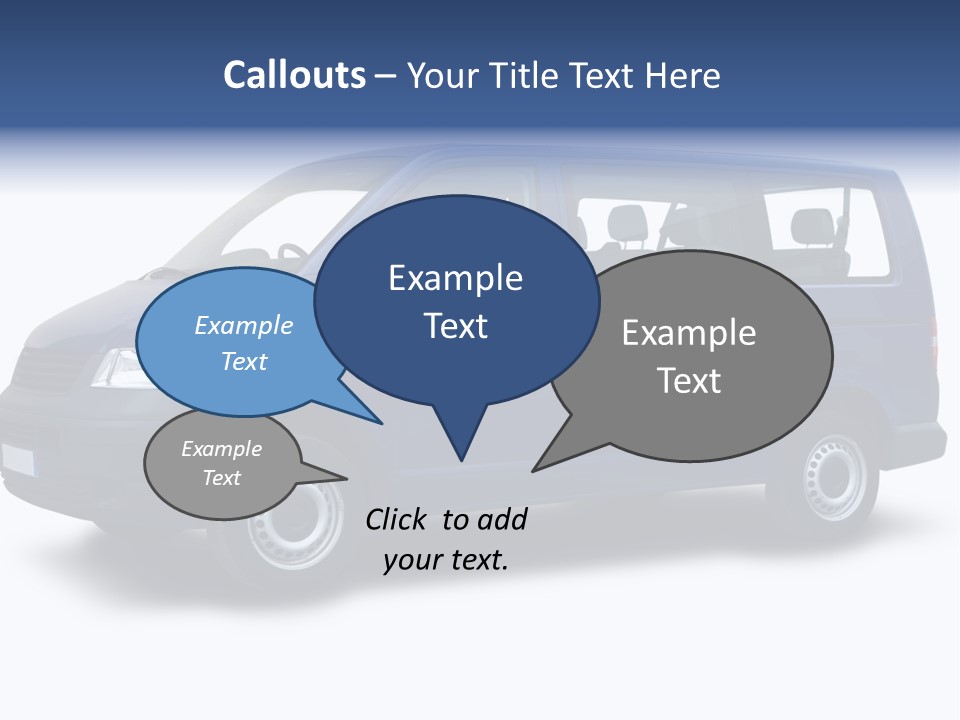 Callouts – Your Title Text Here

Example Text

Example Text

Example Text

Example Text

Click to add your text.